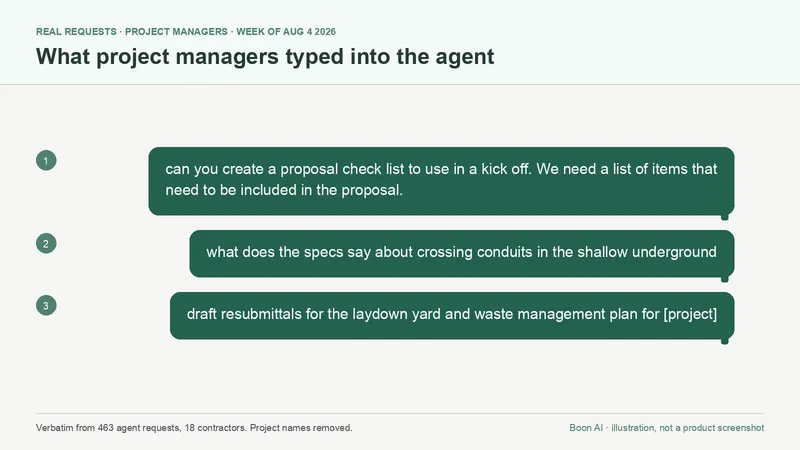 REAL REQUESTS · PROJECT MANAGERS · WEEK OF AUG 4 2026

What project managers typed into the agent

1

can you create a proposal check list to use in a kick off. We need a list of items that need to be included in the proposal.

2

what does the specs say about crossing conduits in the shallow underground

3

draft resubmittals for the laydown yard and waste management plan for [project]

Verbatim from 463 agent requests, 18 contractors. Project names removed.

Boon AI · illustration, not a product screenshot